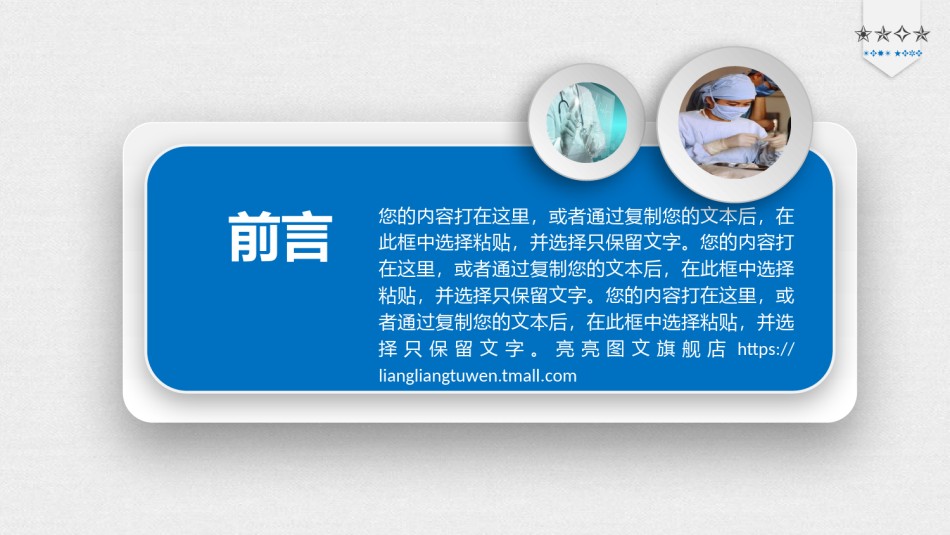 前言

您的内容打在这里，或者通过复制您的文本后，在此框中选择粘贴，并选择只保留文字。您的内容打在这里，或者通过复制您的文本后，在此框中选择粘贴，并选择只保留文字。您的内容打在这里，或者通过复制您的文本后，在此框中选择粘贴，并选择只保留文字。亮亮图文旗舰店 https://liangliangtuwen.tmall.com